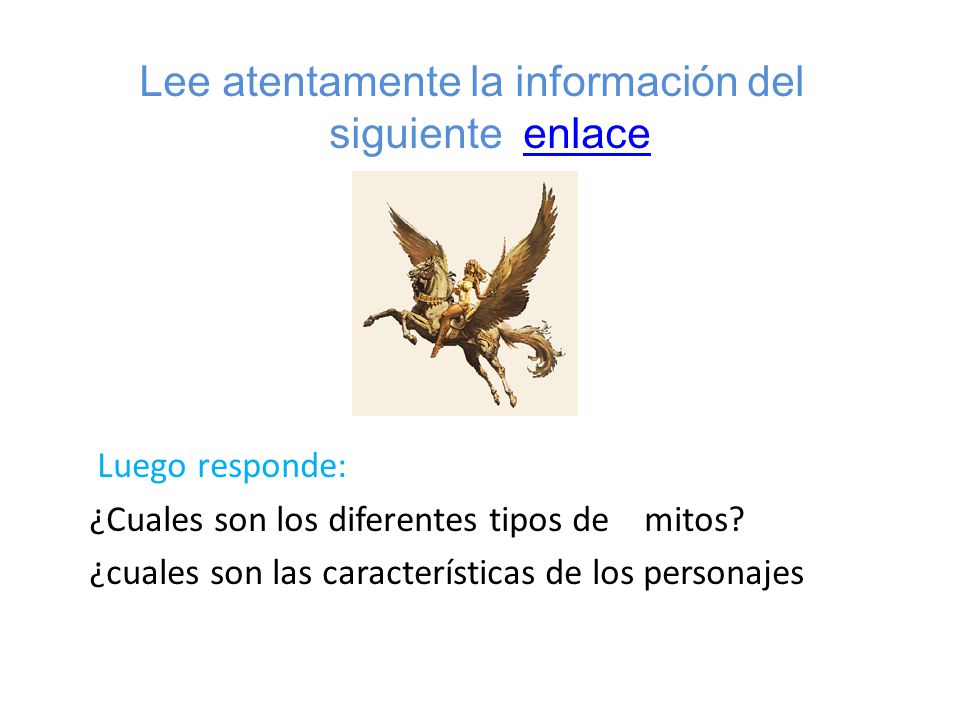 Lee atentamente la información del siguiente enlace

Luego responde:

¿Cuales son los diferentes tipos de mitos?

¿cuales son las características de los personajes